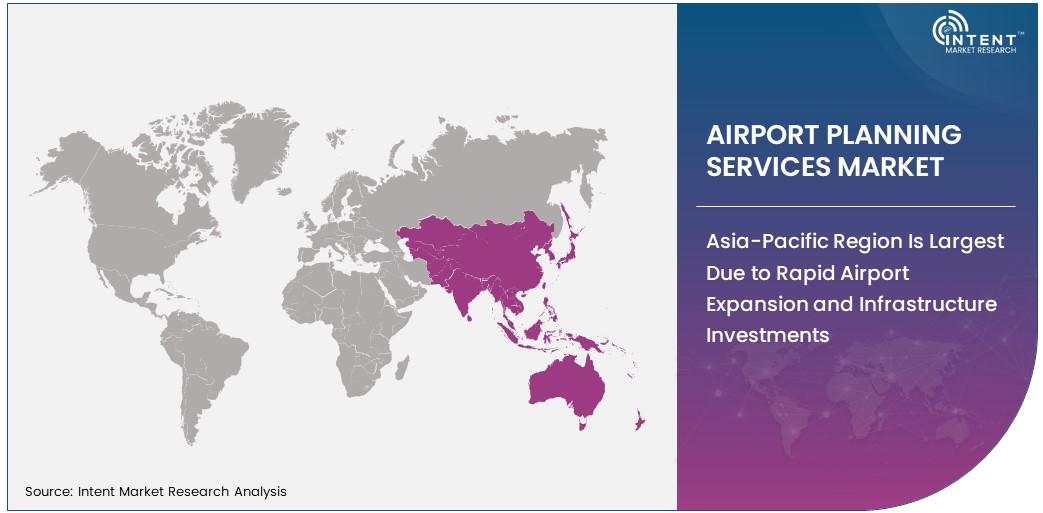 INTENT™
MARKET RESEARCH

AIRPORT PLANNING SERVICES MARKET

Asia-Pacific Region Is Largest Due to Rapid Airport Expansion and Infrastructure Investments

Source: Intent Market Research Analysis